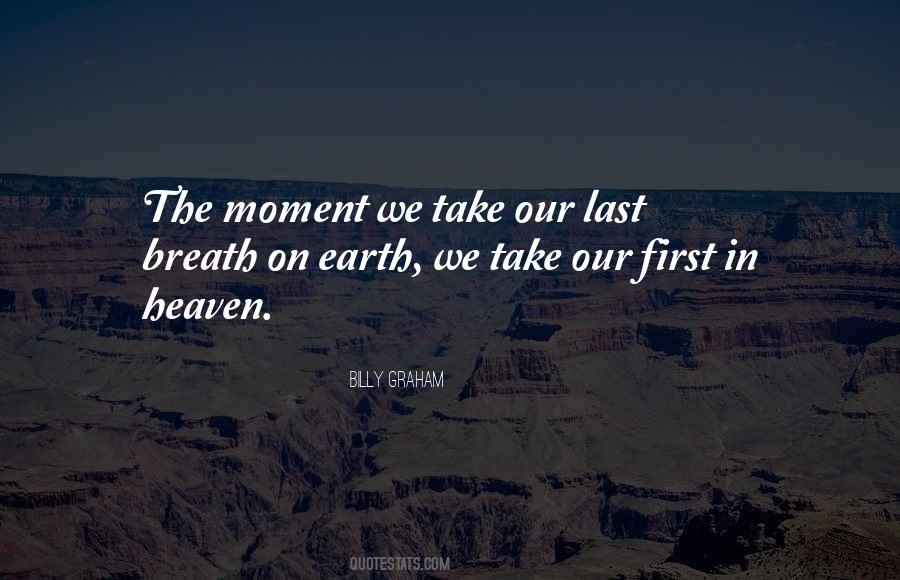 The moment we take our last breath on earth, we take our first in heaven.

BILLY GRAHAM

QUOTESTATS.COM